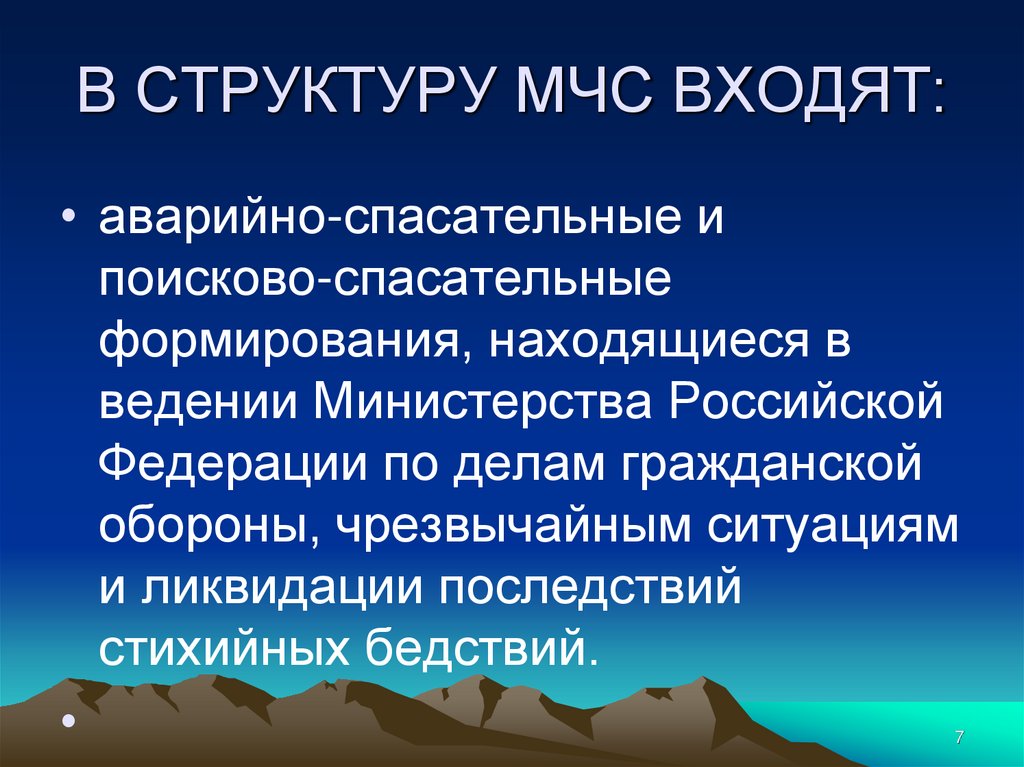 В СТРУКТУРУ МЧС ВХОДЯТ:

• аварийно-спасательные и поисково-спасательные формирования, находящиеся в ведении Министерства Российской Федерации по делам гражданской обороны, чрезвычайным ситуациям и ликвидации последствий стихийных бедствий.

•

7